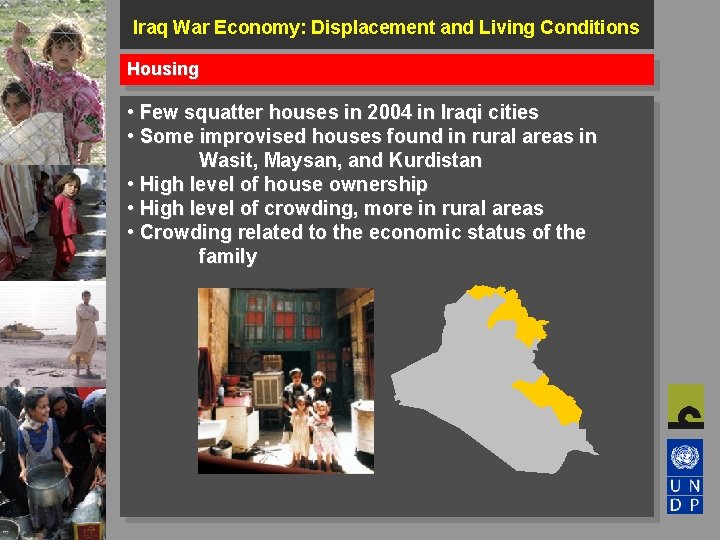 Iraq War Economy: Displacement and Living Conditions

Housing

• Few squatter houses in 2004 in Iraqi cities
• Some improvised houses found in rural areas in Wasit, Maysan, and Kurdistan
• High level of house ownership
• High level of crowding, more in rural areas
• Crowding related to the economic status of the family

U N
D P